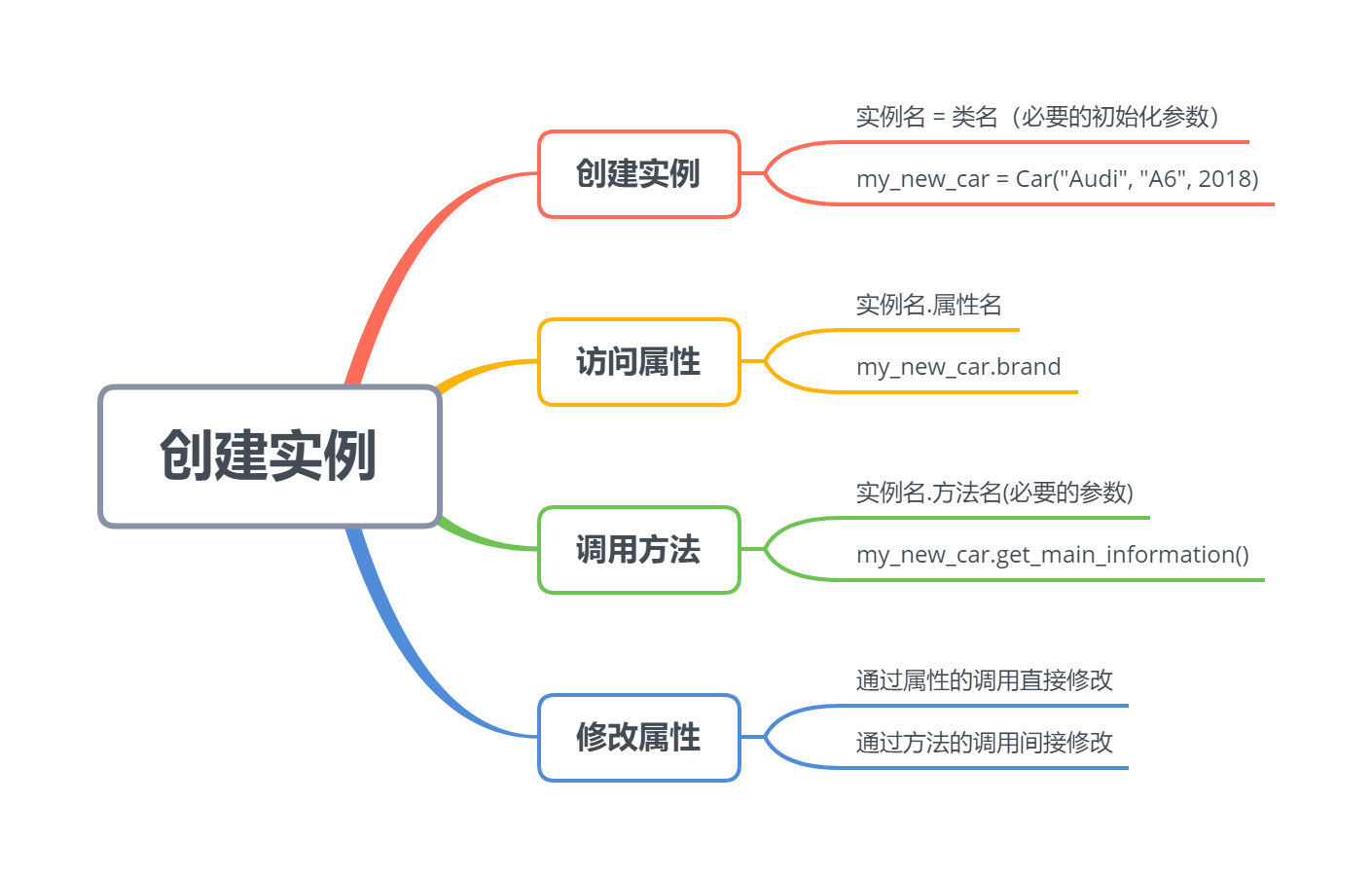 创建实例

创建实例

实例名 = 类名（必要的初始化参数）

my_new_car = Car("Audi", "A6", 2018)

访问属性

实例名.属性名

my_new_car.brand

调用方法

实例名.方法名(必要的参数)

my_new_car.get_main_information()

修改属性

通过属性的调用直接修改

通过方法的调用间接修改